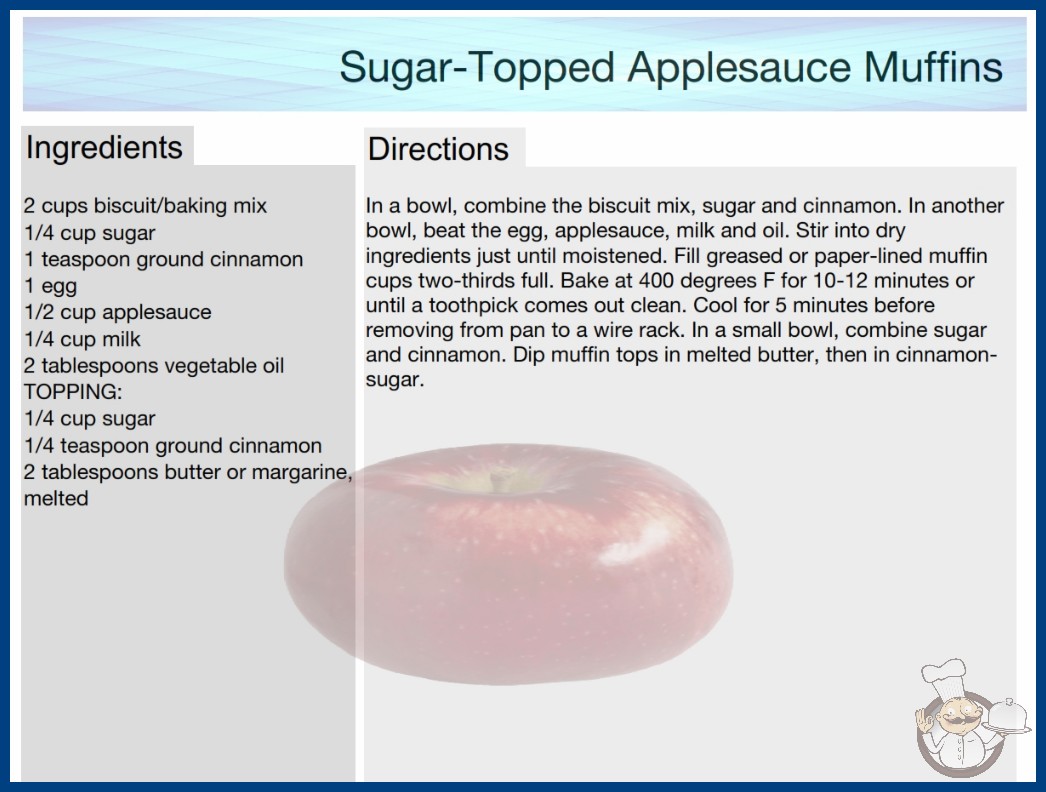 Sugar-Topped Applesauce Muffins

Ingredients

2 cups biscuit/baking mix
1/4 cup sugar
1 teaspoon ground cinnamon
1 egg
1/2 cup applesauce
1/4 cup milk
2 tablespoons vegetable oil
TOPPING:
1/4 cup sugar
1/4 teaspoon ground cinnamon
2 tablespoons butter or margarine, melted

Directions

In a bowl, combine the biscuit mix, sugar and cinnamon. In another bowl, beat the egg, applesauce, milk and oil. Stir into dry ingredients just until moistened. Fill greased or paper-lined muffin cups two-thirds full. Bake at 400 degrees F for 10-12 minutes or until a toothpick comes out clean. Cool for 5 minutes before removing from pan to a wire rack. In a small bowl, combine sugar and cinnamon. Dip muffin tops in melted butter, then in cinnamon-sugar.